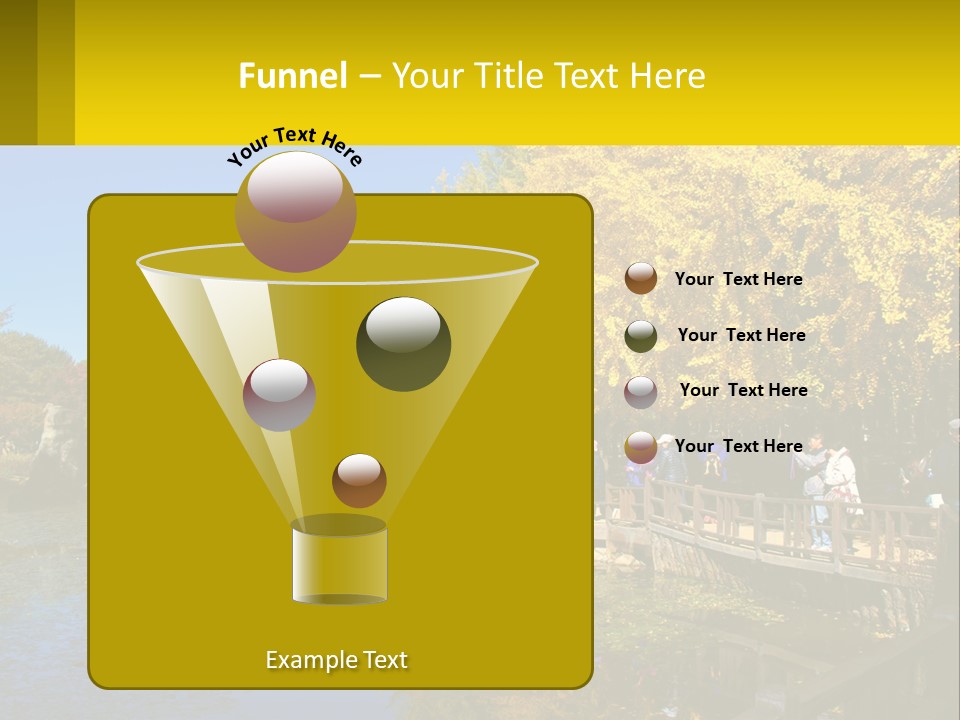 Funnel – Your Title Text Here

Your Text Here

Your Text Here

Your Text Here

Your Text Here

Your Text Here

Example Text